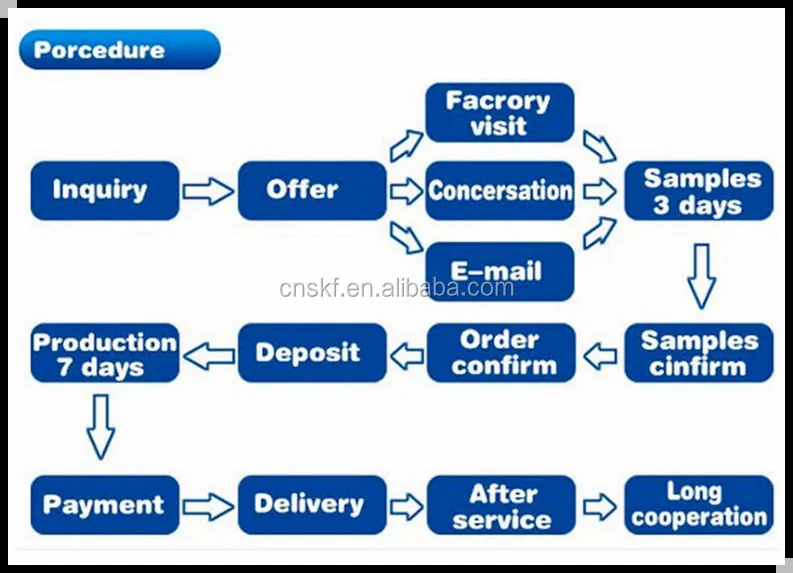 Porcedure

Inquiry

Offer

Facrory visit

Concersation

E-mail

Samples 3 days

cnskf.en.alibaba.com

Samples cinfirm

Order confirm

Deposit

Production 7 days

Payment

Delivery

After service

Long cooperation